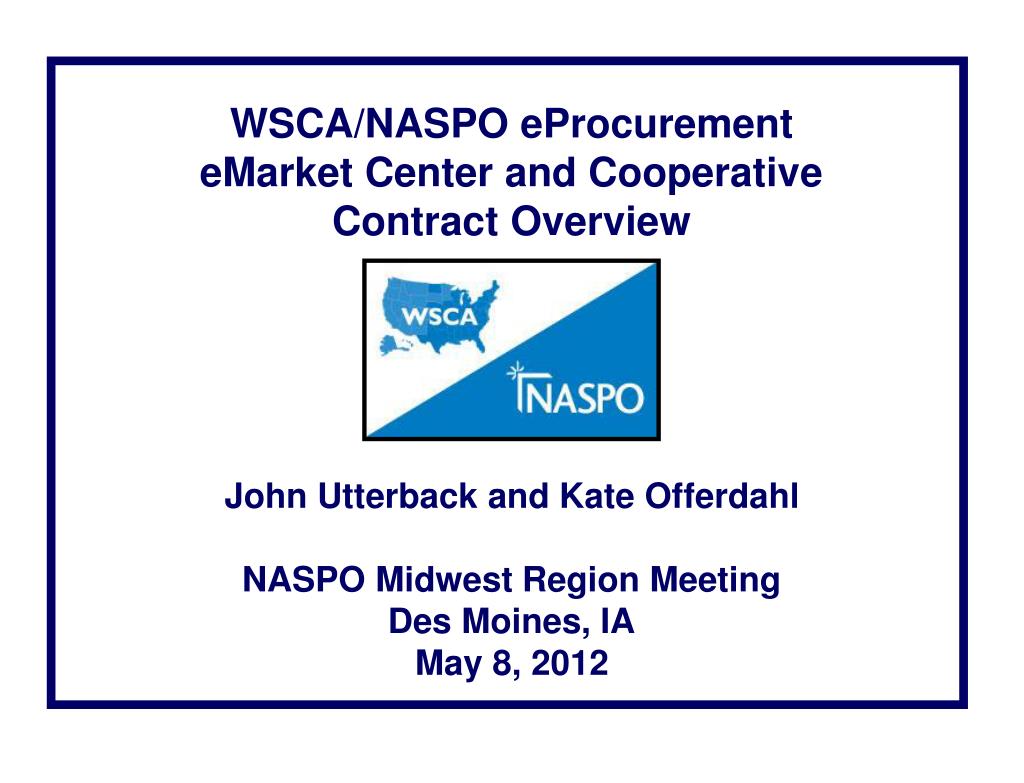 WSCA/NASPO eProcurement eMarket Center and Cooperative Contract Overview

WSCA

NASPO

John Utterback and Kate Offerdahl

NASPO Midwest Region Meeting
Des Moines, IA
May 8, 2012